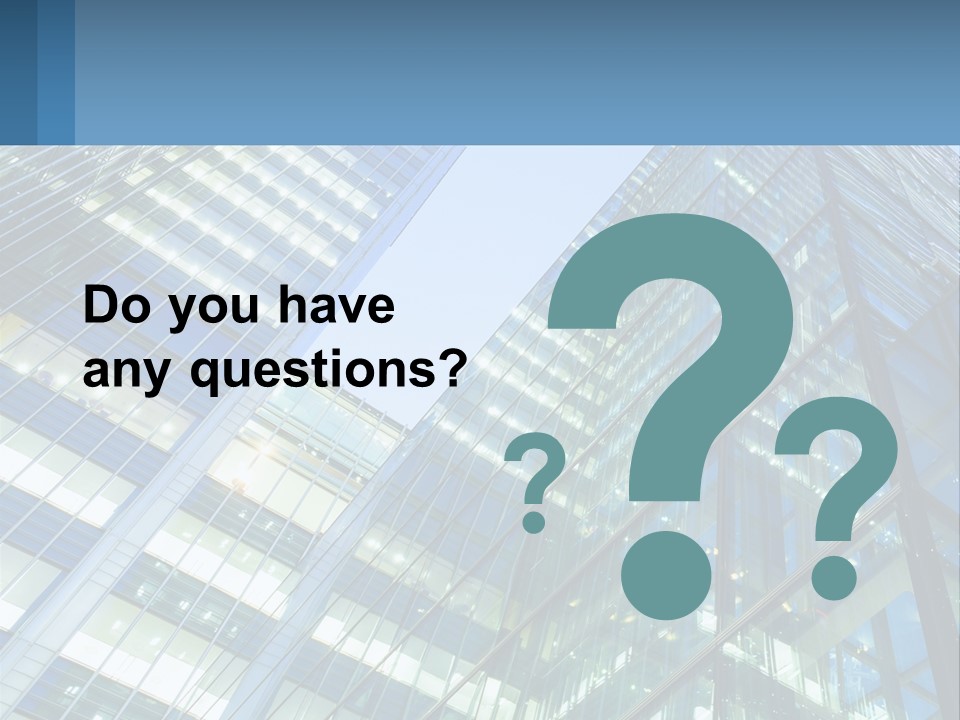 Do you have any questions?

? ? ?